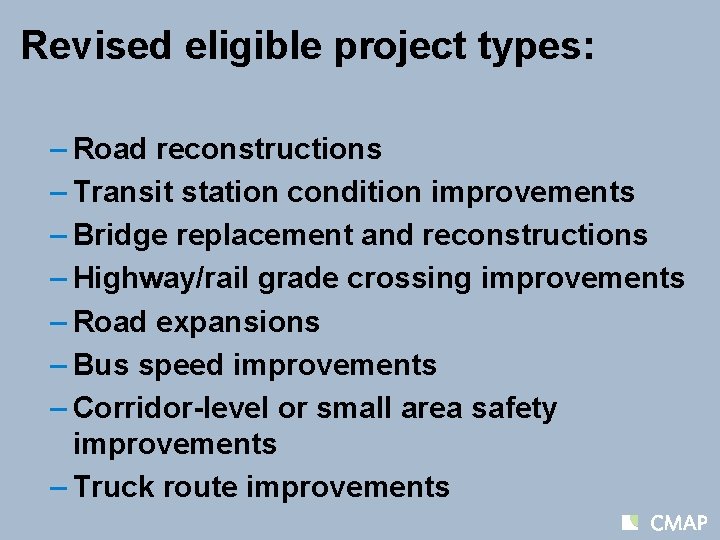 Revised eligible project types:

– Road reconstructions
– Transit station condition improvements
– Bridge replacement and reconstructions
– Highway/rail grade crossing improvements
– Road expansions
– Bus speed improvements
– Corridor-level or small area safety improvements
– Truck route improvements

CMAP